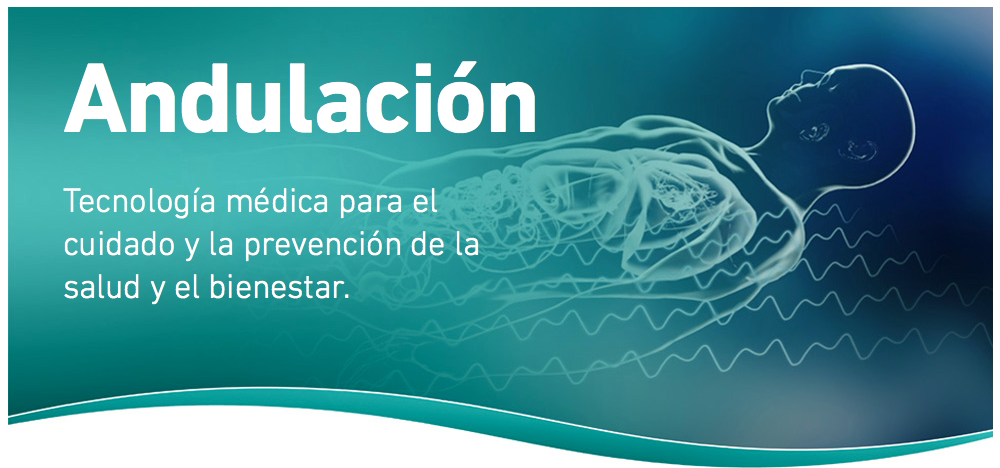 Andulación

Tecnología médica para el cuidado y la prevención de la salud y el bienestar.